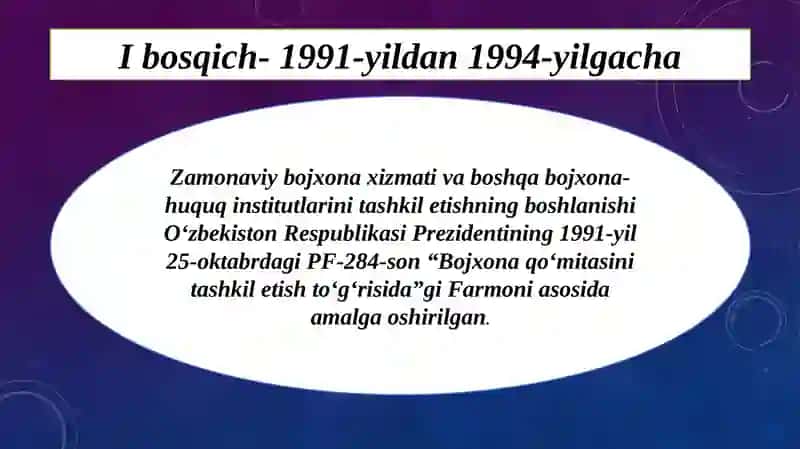 I bosqich- 1991-yildan 1994-yilgacha

Zamonaviy bojxona xizmati va boshqa bojxona-huquq institutlarini tashkil etishning boshlanishi O‘zbekiston Respublikasi Prezidentining 1991-yil 25-oktabrdagi PF-284-son “Bojxona qo‘mitasini tashkil etish to‘g‘risida”gi Farmoni asosida amalga oshirilgan.